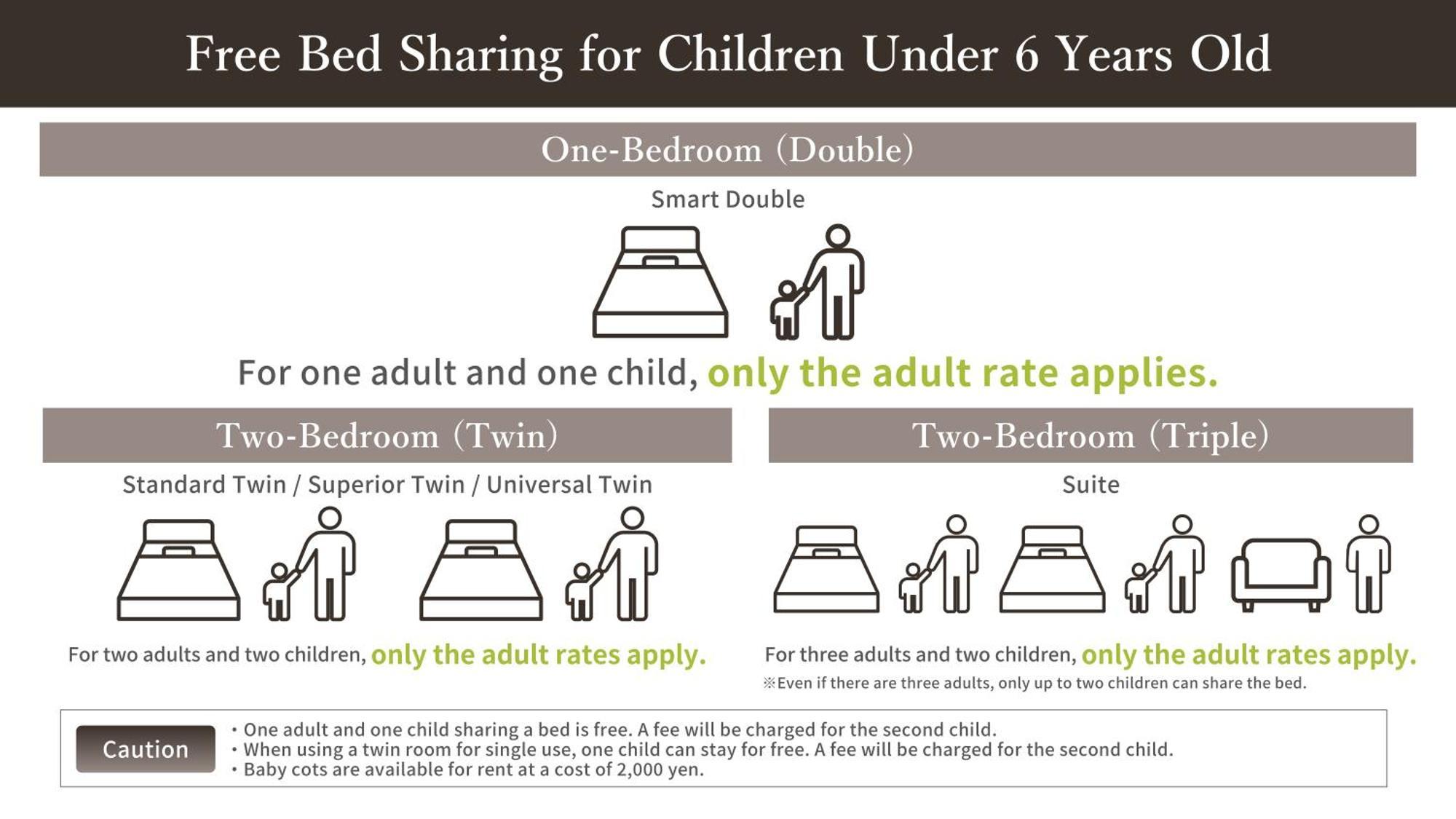 Free Bed Sharing for Children Under 6 Years Old

One-Bedroom (Double)

Smart Double

For one adult and one child, only the adult rate applies.

Two-Bedroom (Twin)

Standard Twin / Superior Twin / Universal Twin

For two adults and two children, only the adult rates apply.

Two-Bedroom (Triple)

Suite

For three adults and two children, only the adult rates apply.

※Even if there are three adults, only up to two children can share the bed.

Caution

・One adult and one child sharing a bed is free. A fee will be charged for the second child.
・When using a twin room for single use, one child can stay for free. A fee will be charged for the second child.
・Baby cots are available for rent at a cost of 2,000 yen.